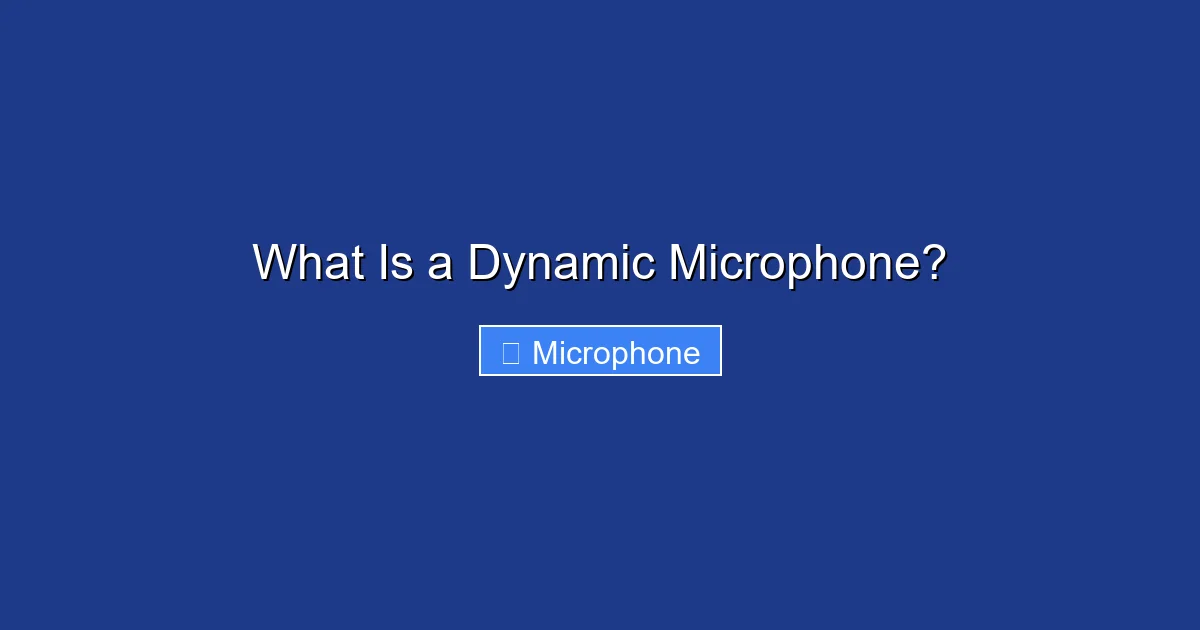 What Is a Dynamic Microphone?

Microphone